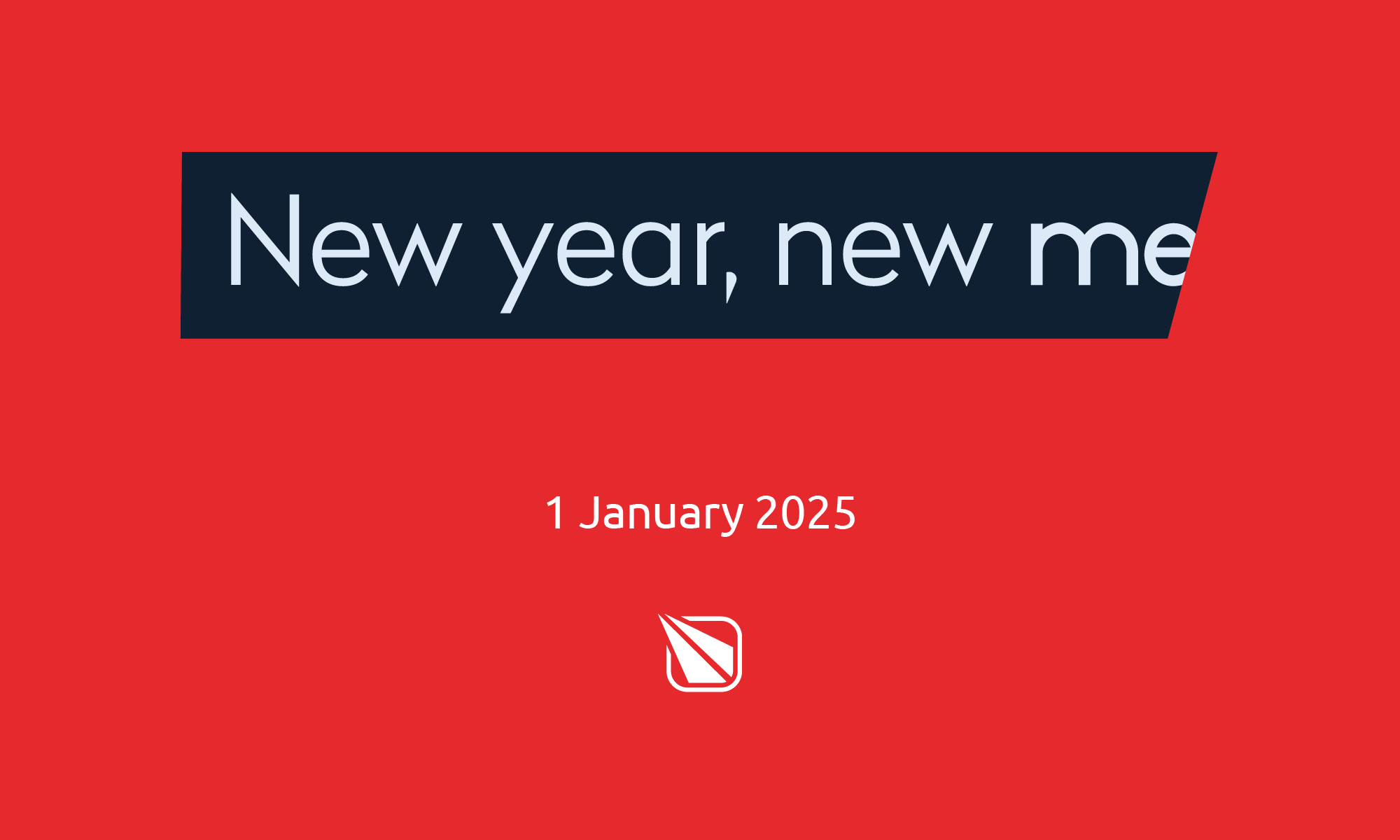 New year, new me

1 January 2025